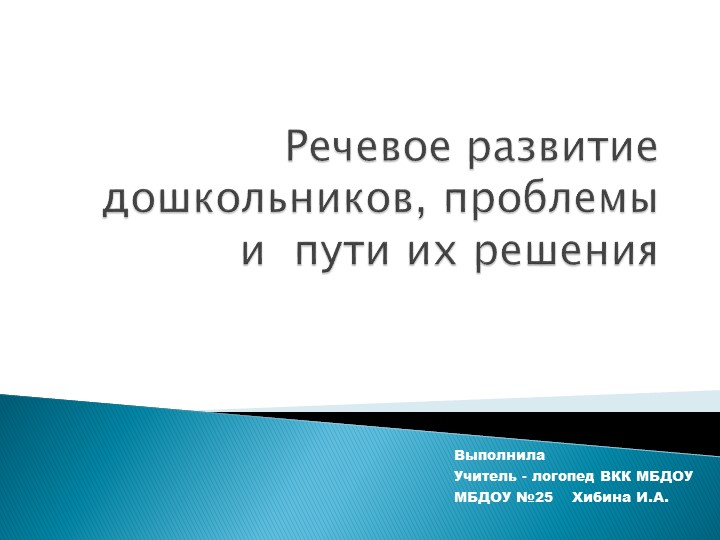 Речевое развитие дошкольников, проблемы и  пути их решения

Выполнила
Учитель - логопед ВКК МБДОУ
МБДОУ №25    Хибина И.А.